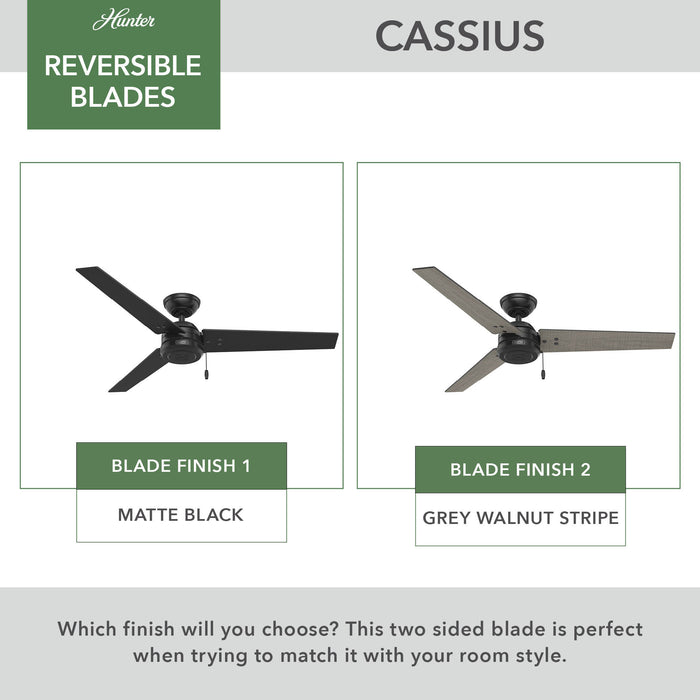 Hunter

REVERSIBLE BLADES

CASSIUS

BLADE FINISH 1

MATTE BLACK

BLADE FINISH 2

GREY WALNUT STRIPE

Which finish will you choose? This two sided blade is perfect when trying to match it with your room style.